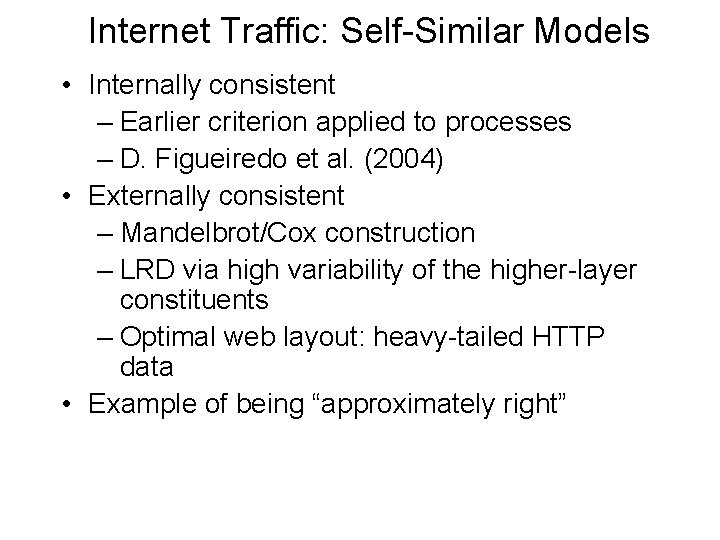 Internet Traffic: Self-Similar Models

• Internally consistent
– Earlier criterion applied to processes
– D. Figueiredo et al. (2004)
• Externally consistent
– Mandelbrot/Cox construction
– LRD via high variability of the higher-layer constituents
– Optimal web layout: heavy-tailed HTTP data
• Example of being “approximately right”